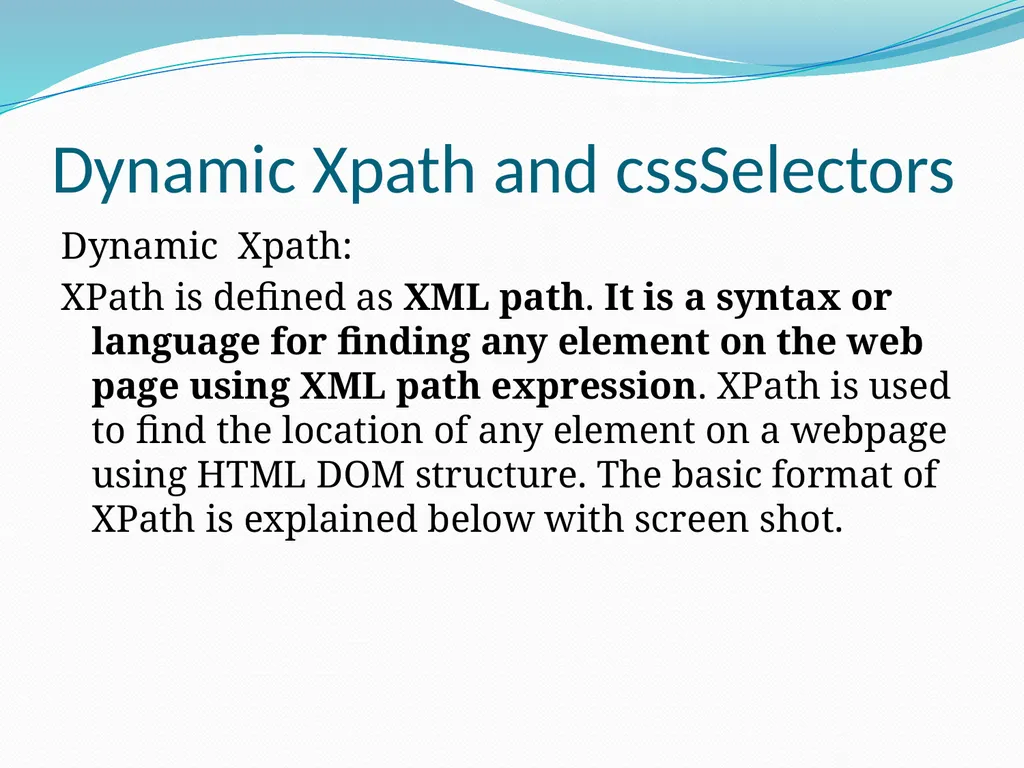 Dynamic Xpath and cssSelectors

Dynamic Xpath:

XPath is defined as XML path. It is a syntax or language for finding any element on the web page using XML path expression. XPath is used to find the location of any element on a webpage using HTML DOM structure. The basic format of XPath is explained below with screen shot.